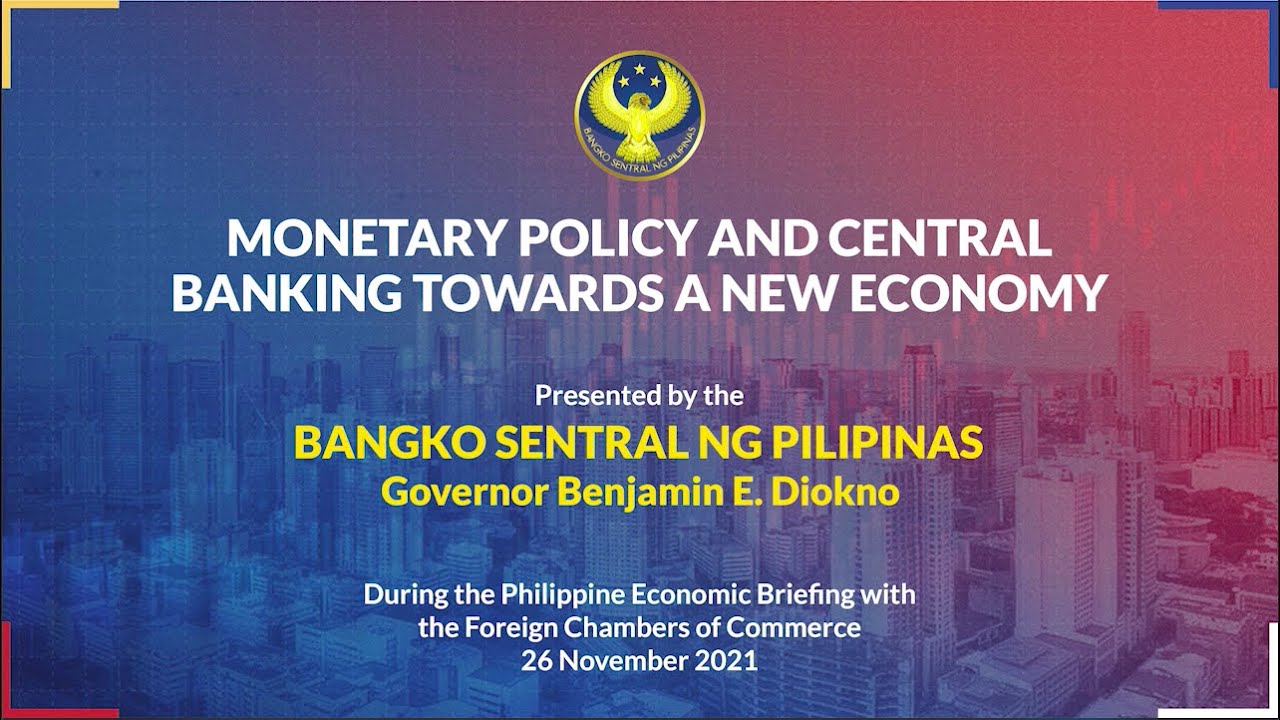 BANGKO SENTRAL NG PILIPINAS

MONETARY POLICY AND CENTRAL BANKING TOWARDS A NEW ECONOMY

Presented by the
BANGKO SENTRAL NG PILIPINAS
Governor Benjamin E. Diokno

During the Philippine Economic Briefing with the Foreign Chambers of Commerce
26 November 2021